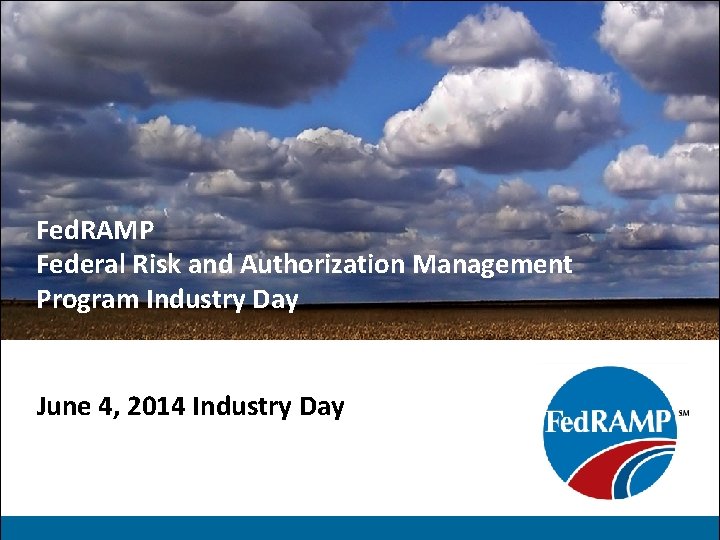 FedRAMP
Federal Risk and Authorization Management Program Industry Day

June 4, 2014 Industry Day

FedRAMP SM